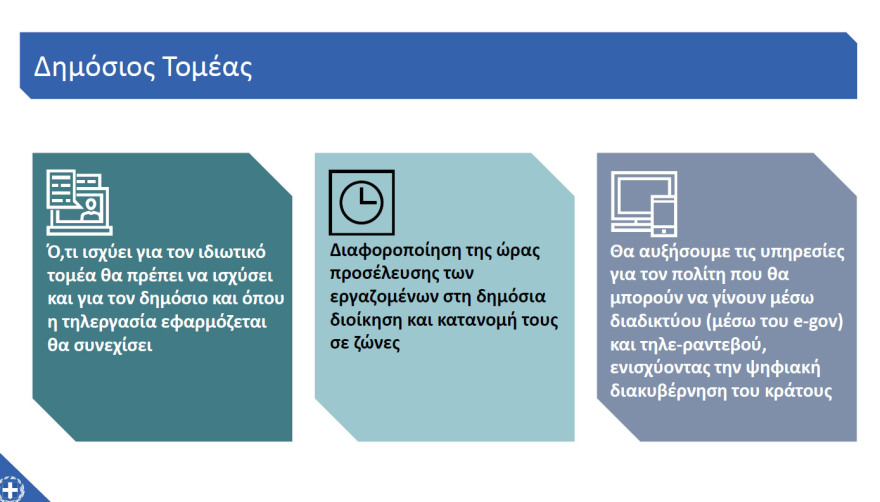 Δημόσιος Τομέας

Ό,τι ισχύει για τον ιδιωτικό τομέα θα πρέπει να ισχύσει και για τον δημόσιο και όπου η τηλεργασία εφαρμόζεται θα συνεχίσει

Διαφοροποίηση της ώρας προσέλευσης των εργαζομένων στη δημόσια διοίκηση και κατανομή τους σε ζώνες

Θα αυξήσουμε τις υπηρεσίες για τον πολίτη που θα μπορούν να γίνουν μέσω διαδικτύου (μέσω του e-gov) και τηλε-ραντεβού, ενισχύοντας την ψηφιακή διακυβέρνηση του κράτους